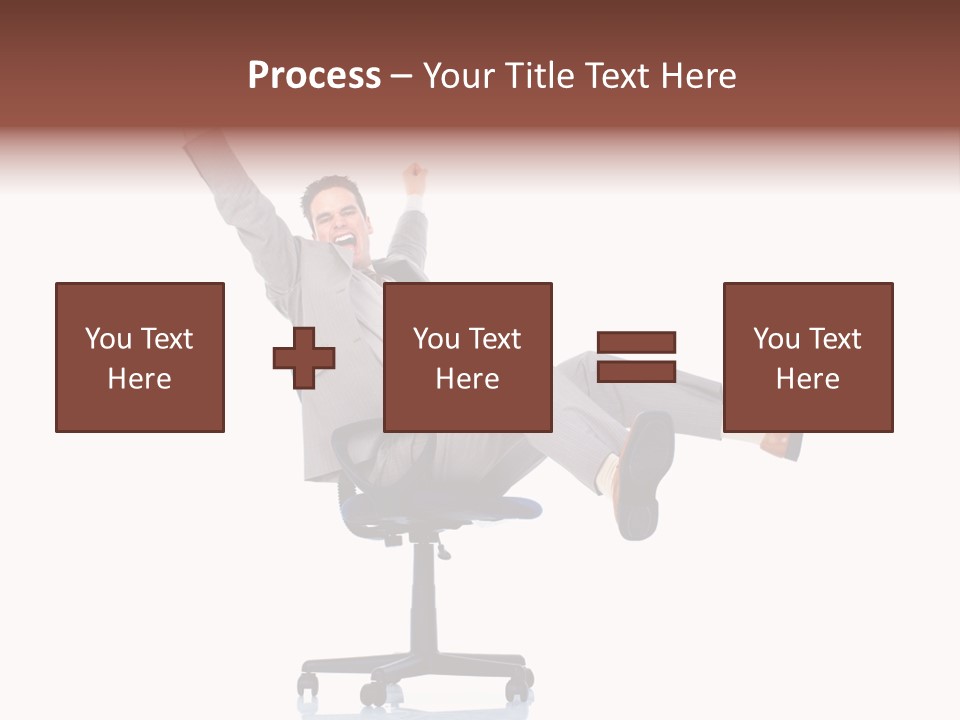 Process – Your Title Text Here

You Text Here

You Text Here

You Text Here